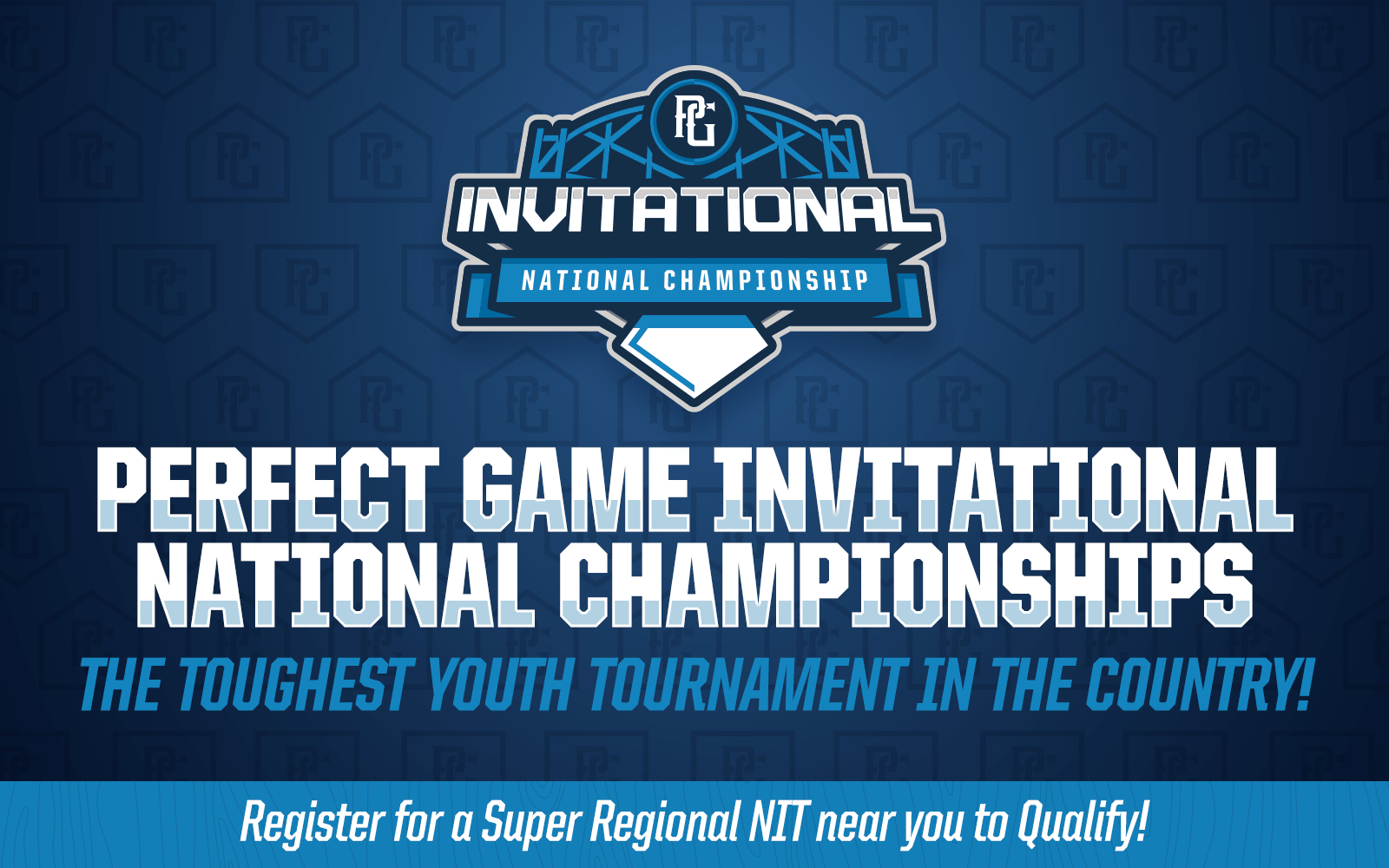 PG

INVITATIONAL

NATIONAL CHAMPIONSHIP

PERFECT GAME INVITATIONAL NATIONAL CHAMPIONSHIPS

THE TOUGHEST YOUTH TOURNAMENT IN THE COUNTRY!

Register for a Super Regional NIT near you to Qualify!